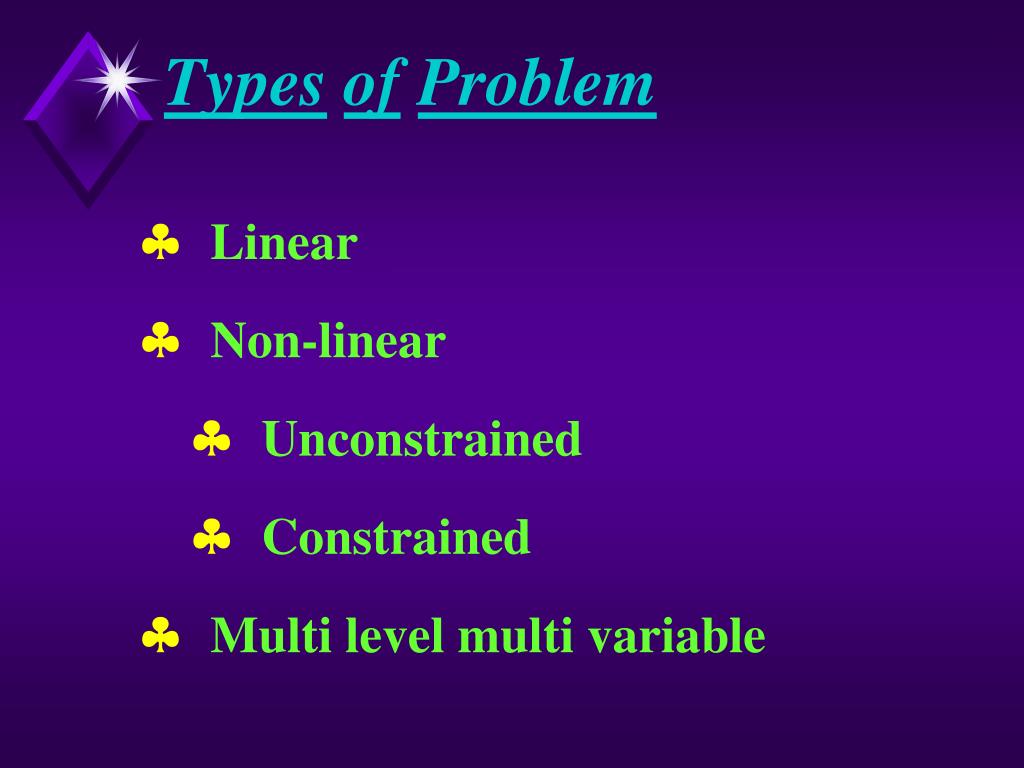 Types of Problem

♣ Linear

♣ Non-linear

♣ Unconstrained

♣ Constrained

♣ Multi level multi variable